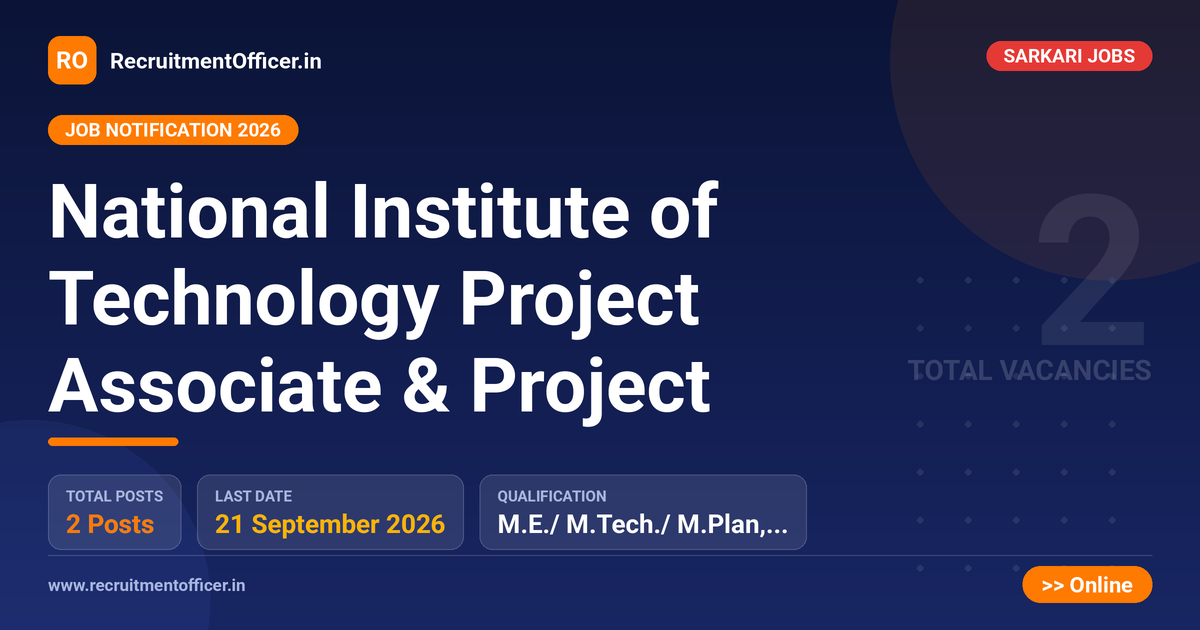 RO RecruitmentOfficer.in

SARKARI JOBS

JOB NOTIFICATION 2026

National Institute of Technology Project Associate & Project

2
TOTAL VACANCIES

TOTAL POSTS
2 Posts

LAST DATE
21 September 2026

QUALIFICATION
M.E./ M.Tech./ M.Plan,...

www.recruitmentofficer.in

>> Online